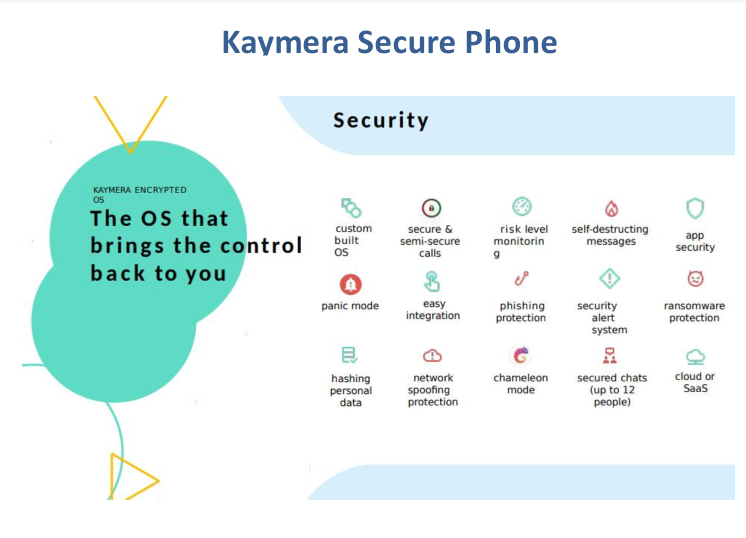 Kaymera Secure Phone

KAYMERA ENCRYPTED OS

The OS that brings the control back to you

Security

custom built OS

secure & semi-secure calls

risk level monitoring

self-destructing messages

app security

panic mode

easy integration

phishing protection

security alert system

ransomware protection

hashing personal data

network spoofing protection

chameleon mode

secured chats (up to 12 people)

cloud or SaaS